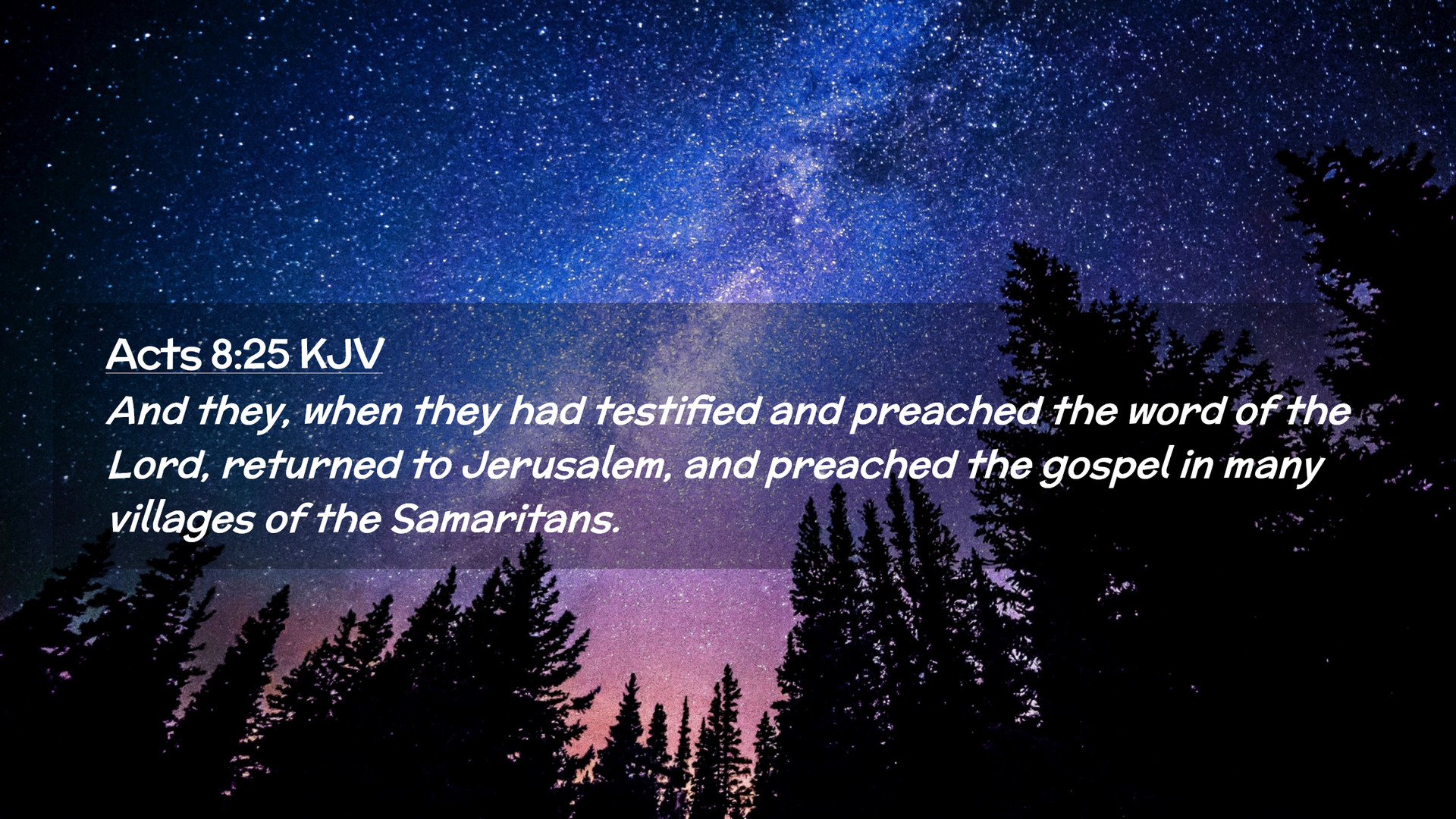 Acts 8:25 KJV

And they, when they had testified and preached the word of the Lord, returned to Jerusalem, and preached the gospel in many villages of the Samaritans.